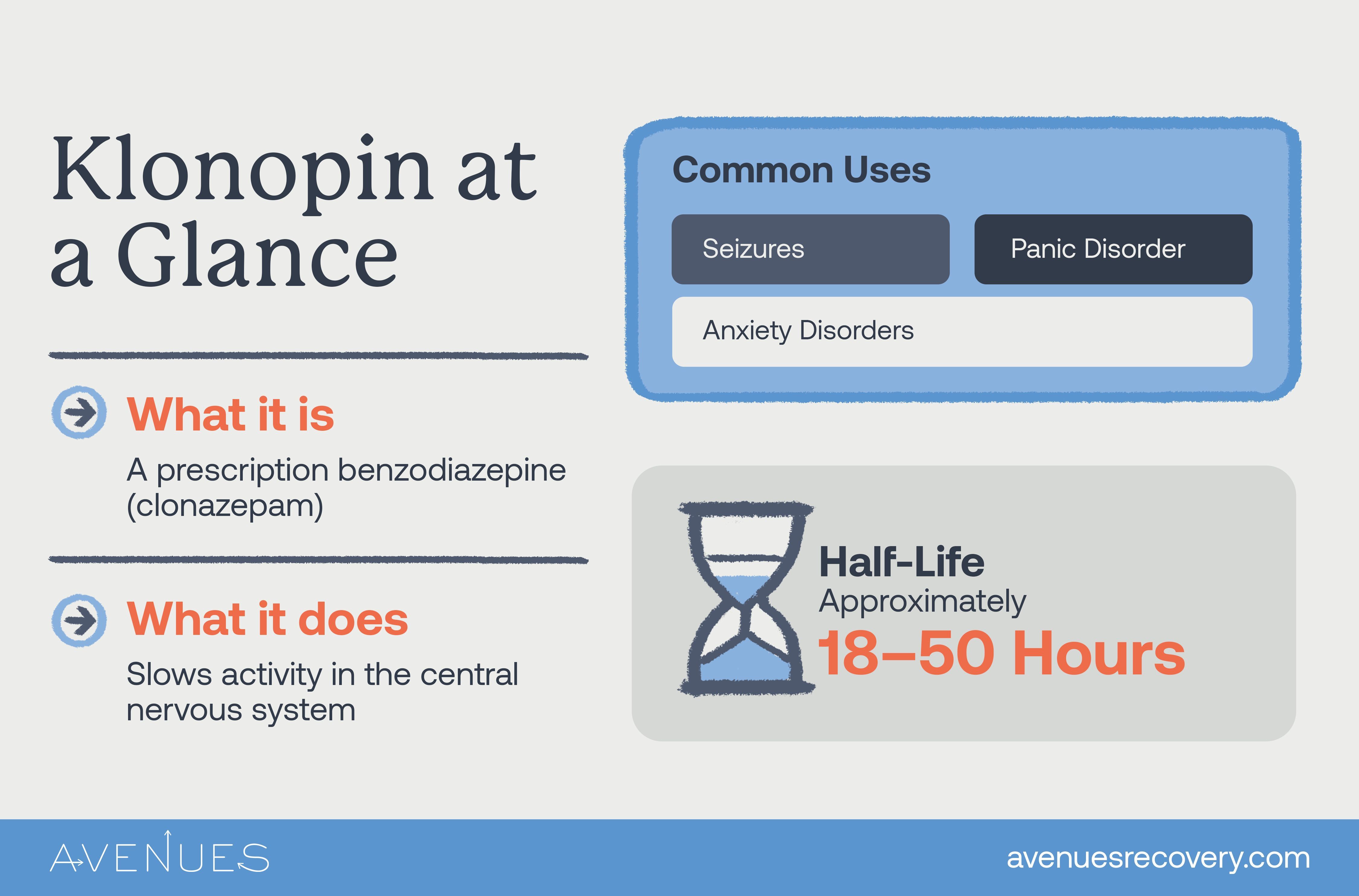 Klonopin at a Glance

What it is

A prescription benzodiazepine (clonazepam)

What it does

Slows activity in the central nervous system

Common Uses

Seizures

Panic Disorder

Anxiety Disorders

Half-Life
Approximately
18–50 Hours

AVENUES

avenuesrecovery.com